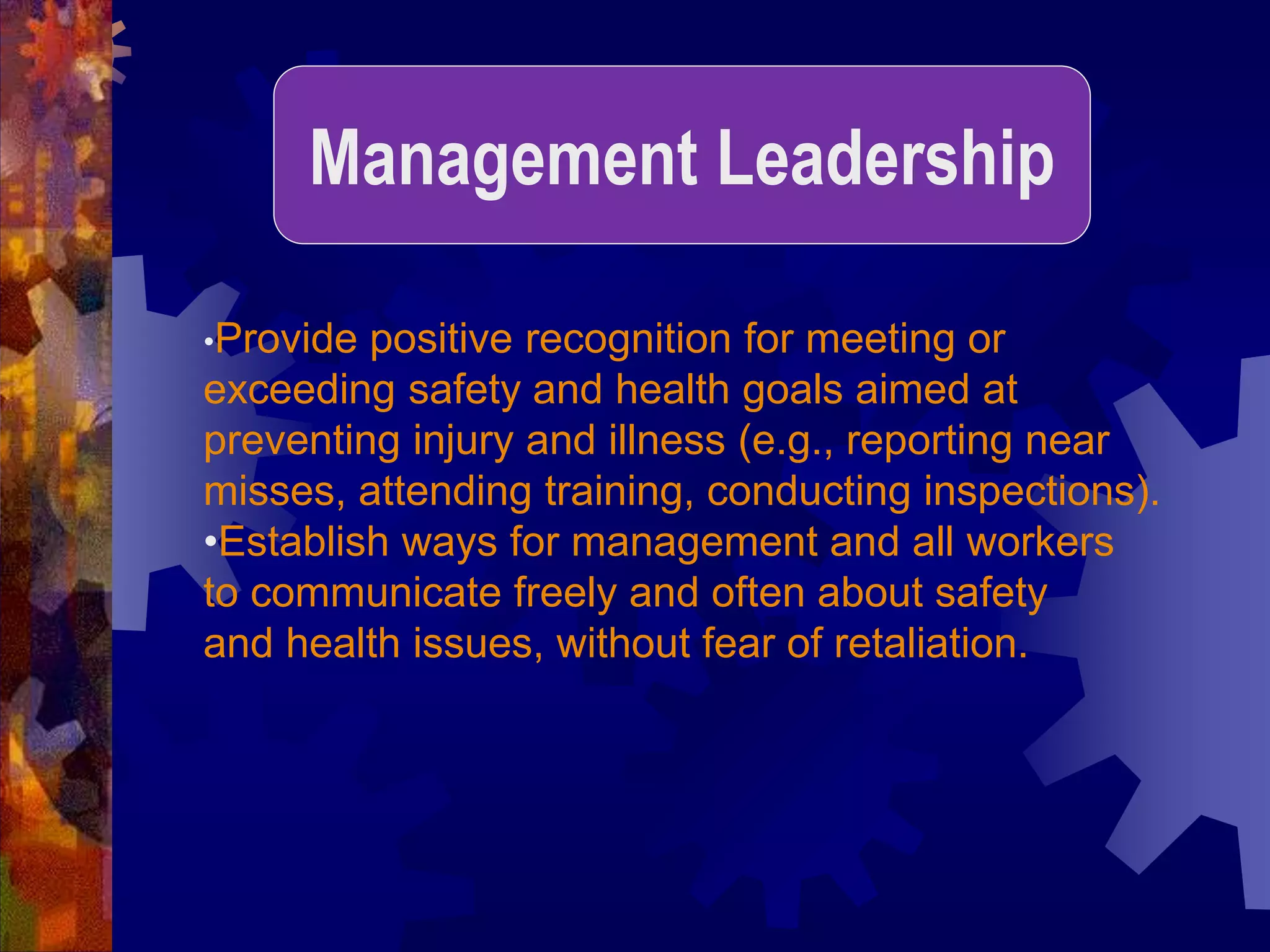 Management Leadership

•Provide positive recognition for meeting or exceeding safety and health goals aimed at preventing injury and illness (e.g., reporting near misses, attending training, conducting inspections).
•Establish ways for management and all workers to communicate freely and often about safety and health issues, without fear of retaliation.